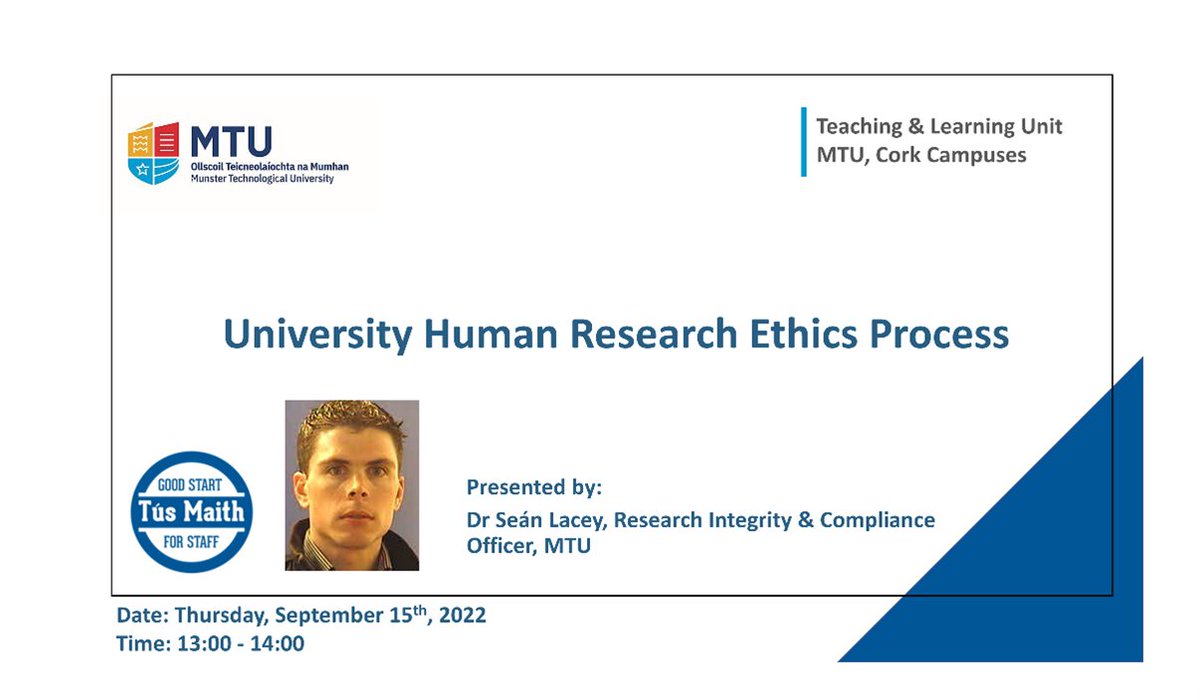 MTU
Ollscoil Teicneolaíochta na Mumhan
Munster Technological University

Teaching & Learning Unit
MTU, Cork Campuses

University Human Research Ethics Process

GOOD START
Tús Maith
FOR STAFF

Presented by:
Dr Seán Lacey, Research Integrity & Compliance Officer, MTU

Date: Thursday, September 15$^{th}$, 2022
Time: 13:00 - 14:00